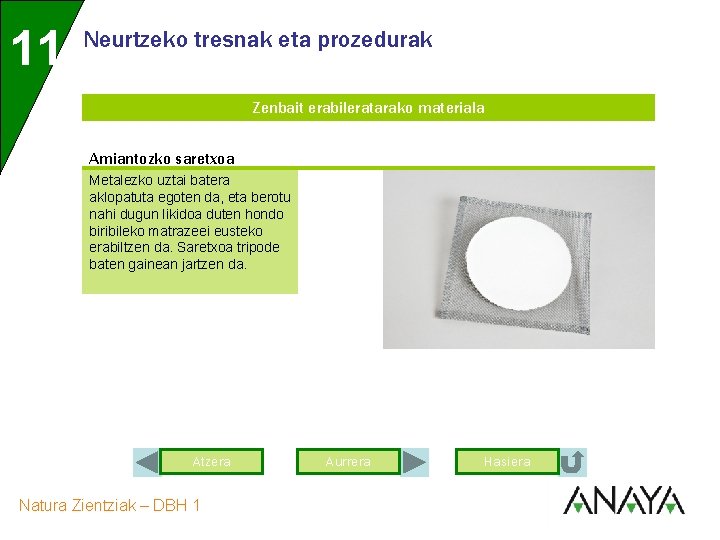 11

Neurtzeko tresnak eta prozedurak

Zenbait erabileratarako materiala

Amiantozko saretxoa

Metalezko uztai batera aklopatuta egoten da, eta berotu nahi dugun likidoa duten hondo biribileko matrazeei eusteko erabiltzen da. Saretxoa tripode baten gainean jartzen da.

Atzera

Aurrera

Hasiera

Natura Zientziak – DBH 1

ANAYA